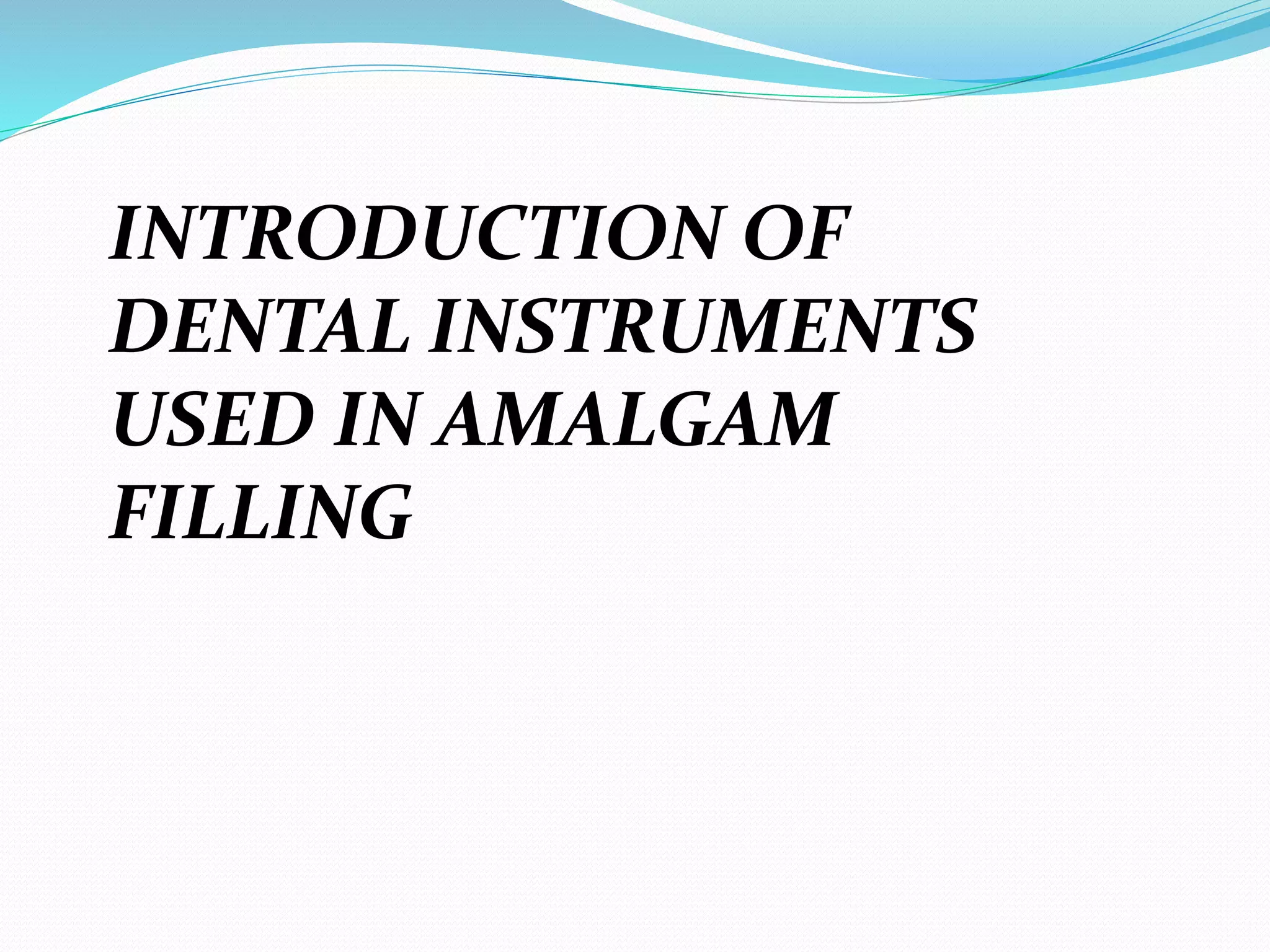 INTRODUCTION OF DENTAL INSTRUMENTS USED IN AMALGAM FILLING